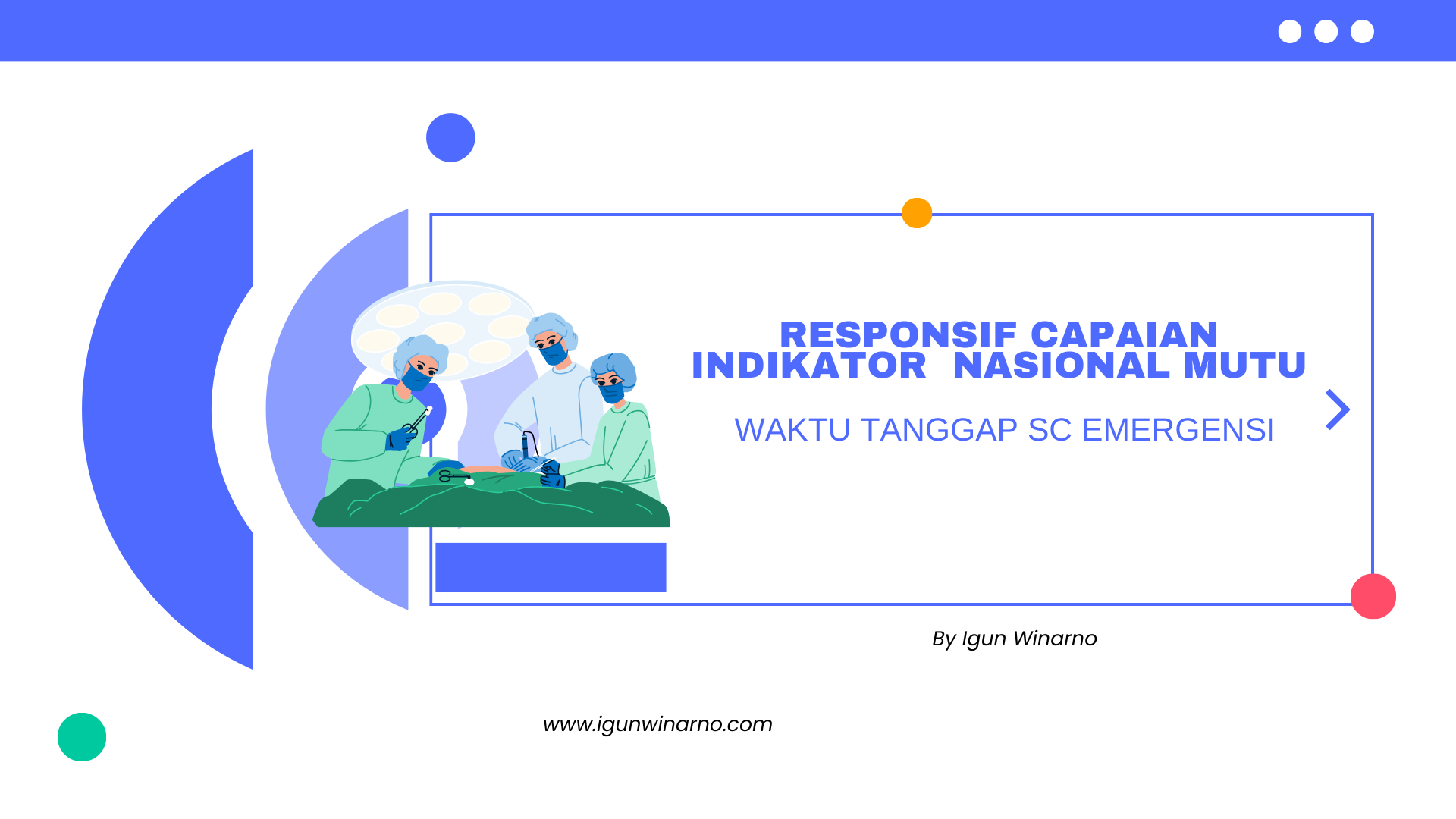 RESPONSIF CAPAIAN INDIKATOR NASIONAL MUTU

WAKTU TANGGAP SC EMERGENSI

By Igun Winarno

www.igunwinarno.com